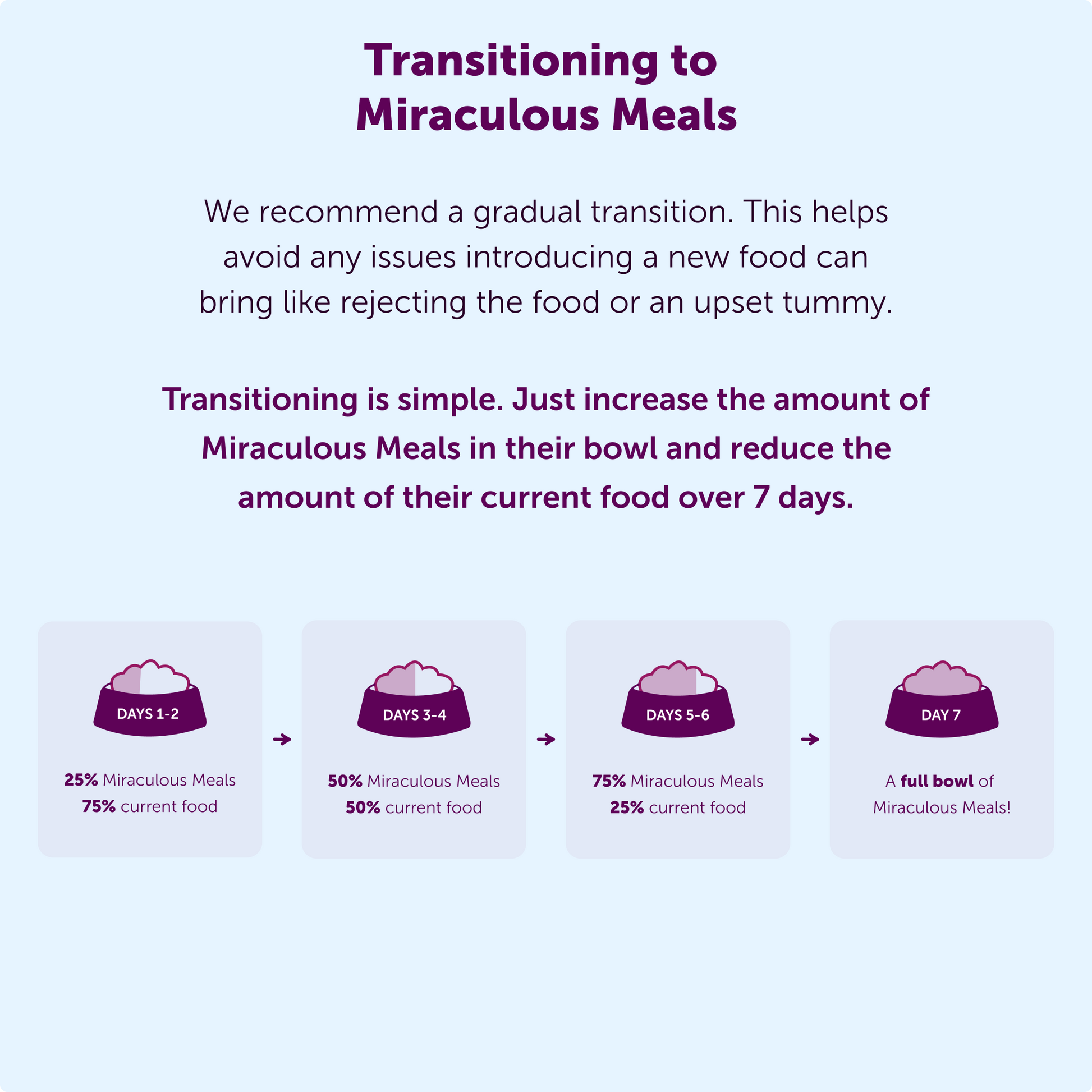 Transitioning to Miraculous Meals

We recommend a gradual transition. This helps avoid any issues introducing a new food can bring like rejecting the food or an upset tummy.

Transitioning is simple. Just increase the amount of Miraculous Meals in their bowl and reduce the amount of their current food over 7 days.

DAYS 1-2

25% Miraculous Meals
75% current food

DAYS 3-4

50% Miraculous Meals
50% current food

DAYS 5-6

75% Miraculous Meals
25% current food

DAY 7

A full bowl of Miraculous Meals!